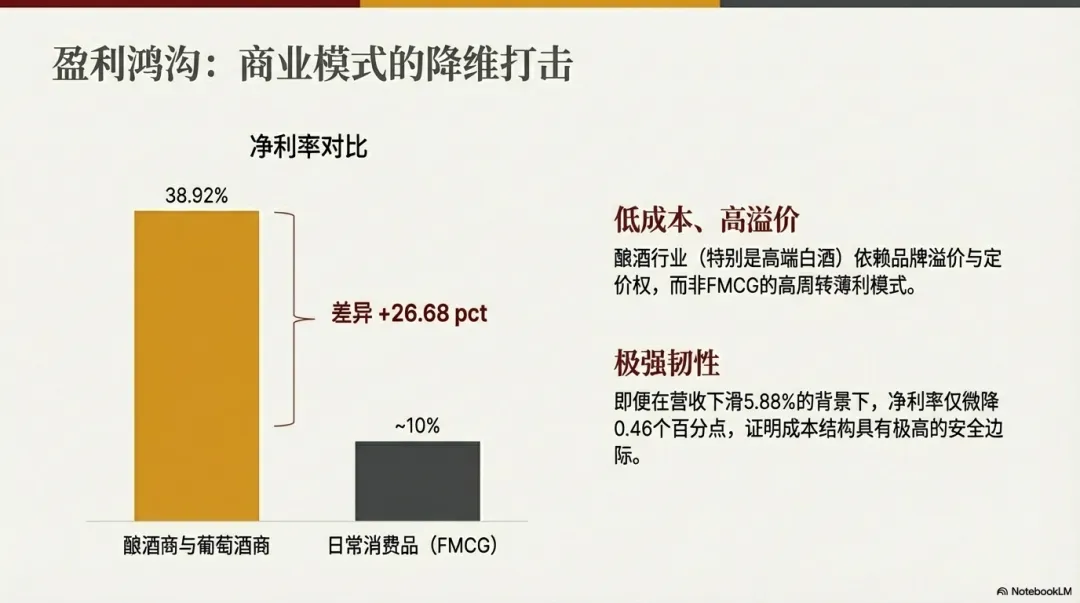 盈利鸿沟：商业模式的降维打击

净利率对比

38.92%

差异 +26.68 pct

~10%

酿酒商与葡萄酒商

日常消费品（FMCG）

低成本、高溢价

酿酒行业（特别是高端白酒）依赖品牌溢价与定价权，而非FMCG的高周转薄利模式。

极强韧性

即便在营收下滑5.88%的背景下，净利率仅微降0.46个百分点，证明成本结构具有极高的安全边际。

NotebookLM